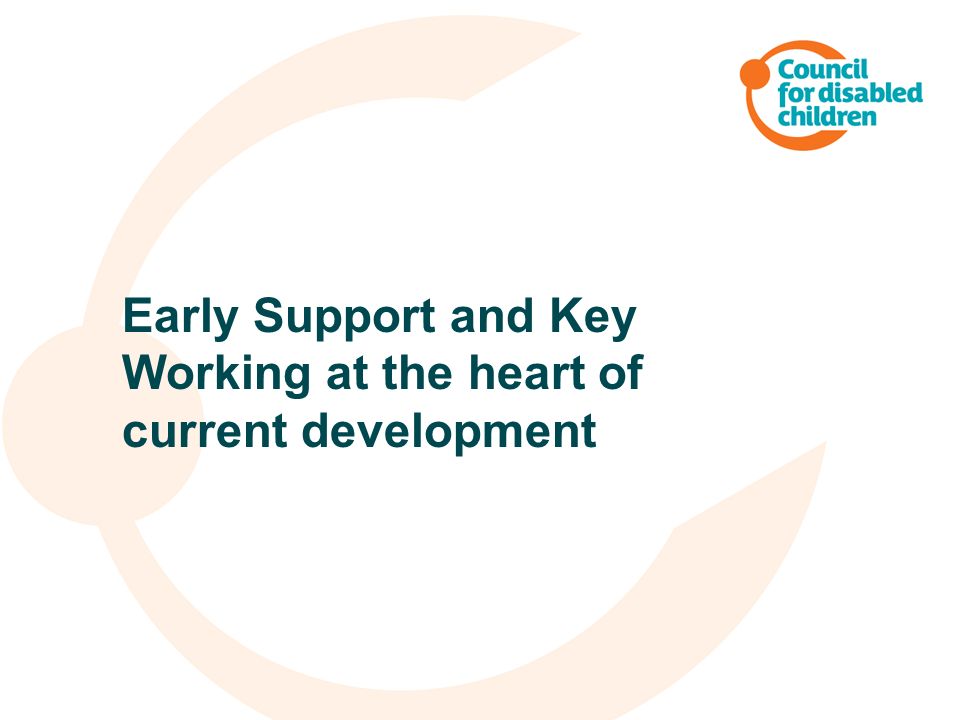 Council for disabled children

Early Support and Key Working at the heart of current development